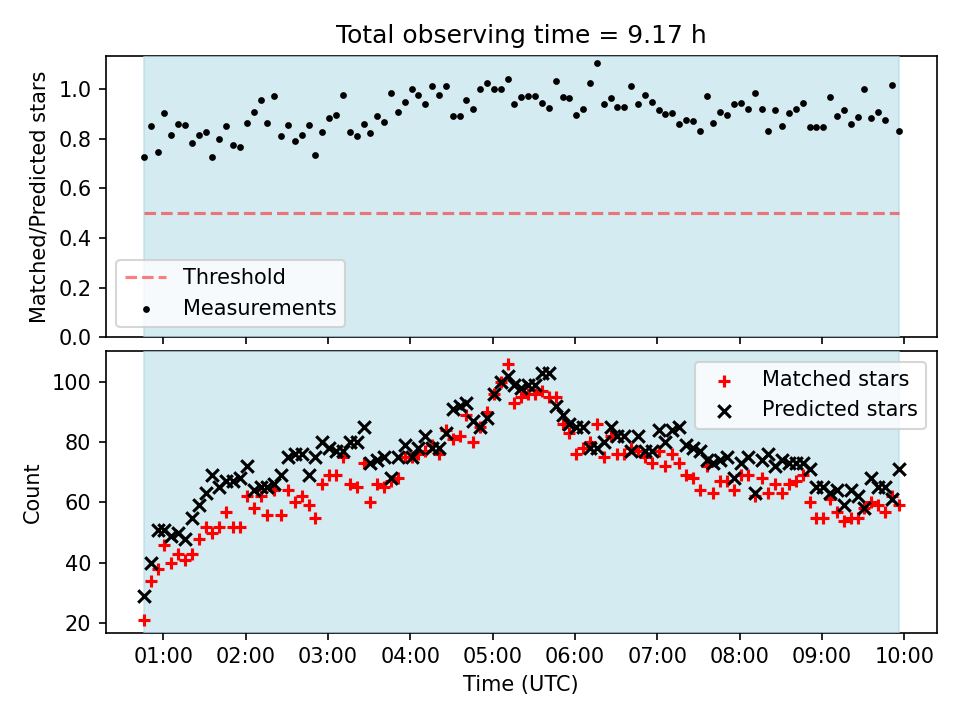 Total observing time = 9.17 h

Matched/Predicted stars

1.0
0.8
0.6
0.4
0.2
0.0

Threshold
Measurements

Count

100
80
60
40
20

Matched stars
Predicted stars

01:00 02:00 03:00 04:00 05:00 06:00 07:00 08:00 09:00 10:00

Time (UTC)